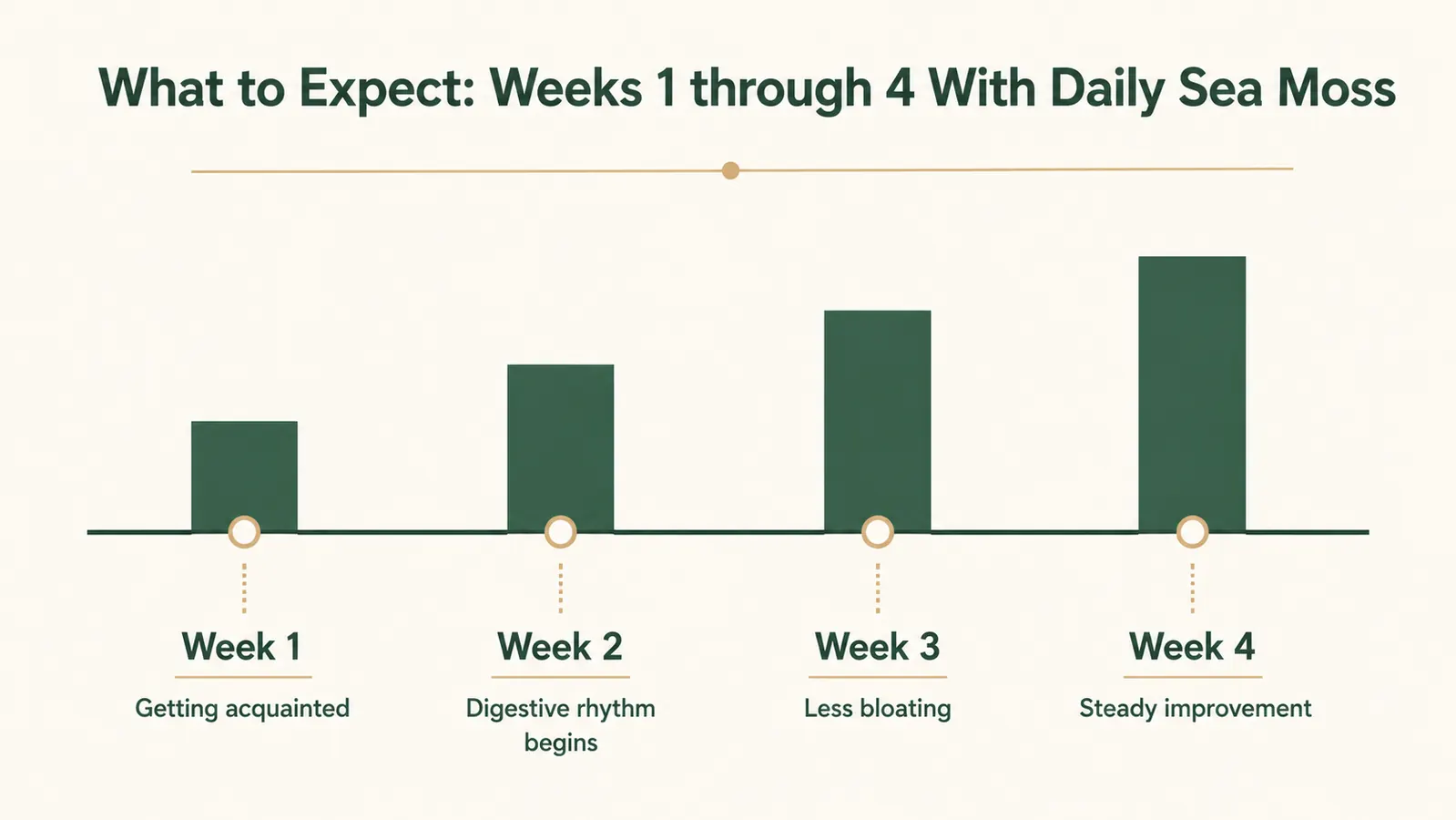 What to Expect: Weeks 1 through 4 With Daily Sea Moss

Week 1
Getting acquainted

Week 2
Digestive rhythm begins

Week 3
Less bloating

Week 4
Steady improvement